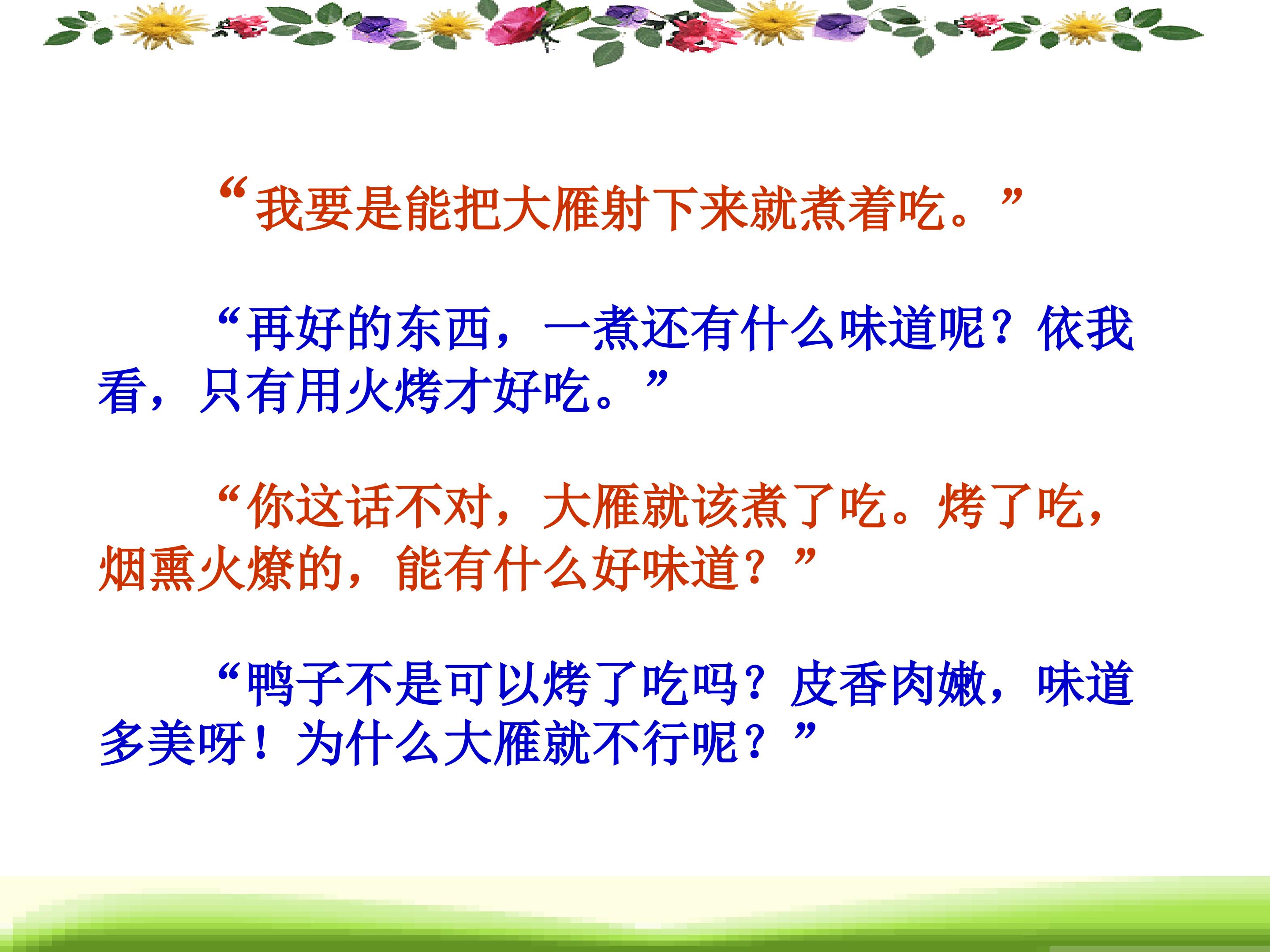 “我要是能把大雁射下来就煮着吃。”

“再好的东西，一煮还有什么味道呢？依我看，只有用火烤才好吃。”

“你这话不对，大雁就该煮了吃。烤了吃，烟熏火燎的，能有什么好味道？”

“鸭子不是可以烤了吃吗？皮香肉嫩，味道多美呀！为什么大雁就不行呢？”